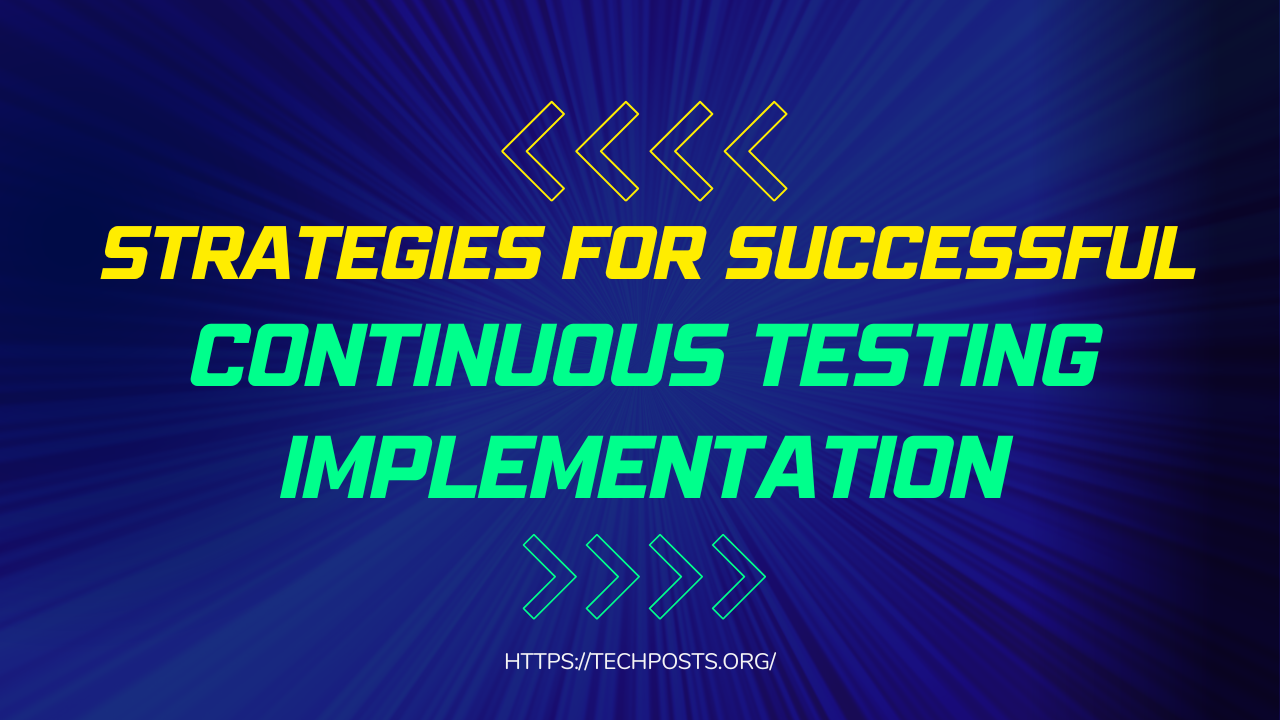 STRATEGIES FOR SUCCESSFUL CONTINUOUS TESTING IMPLEMENTATION

HTTPS://TECHPOSTS.ORG/